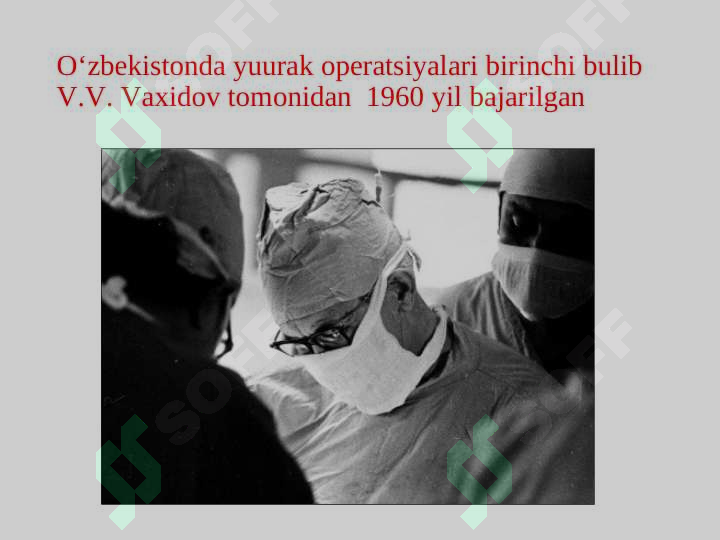 O‘zbekistonda yuurak operatsiyalari birinchi bulib V.V. Vaxidov tomonidan 1960 yil bajarilgan

SOFF SOFF SOFF SOFF